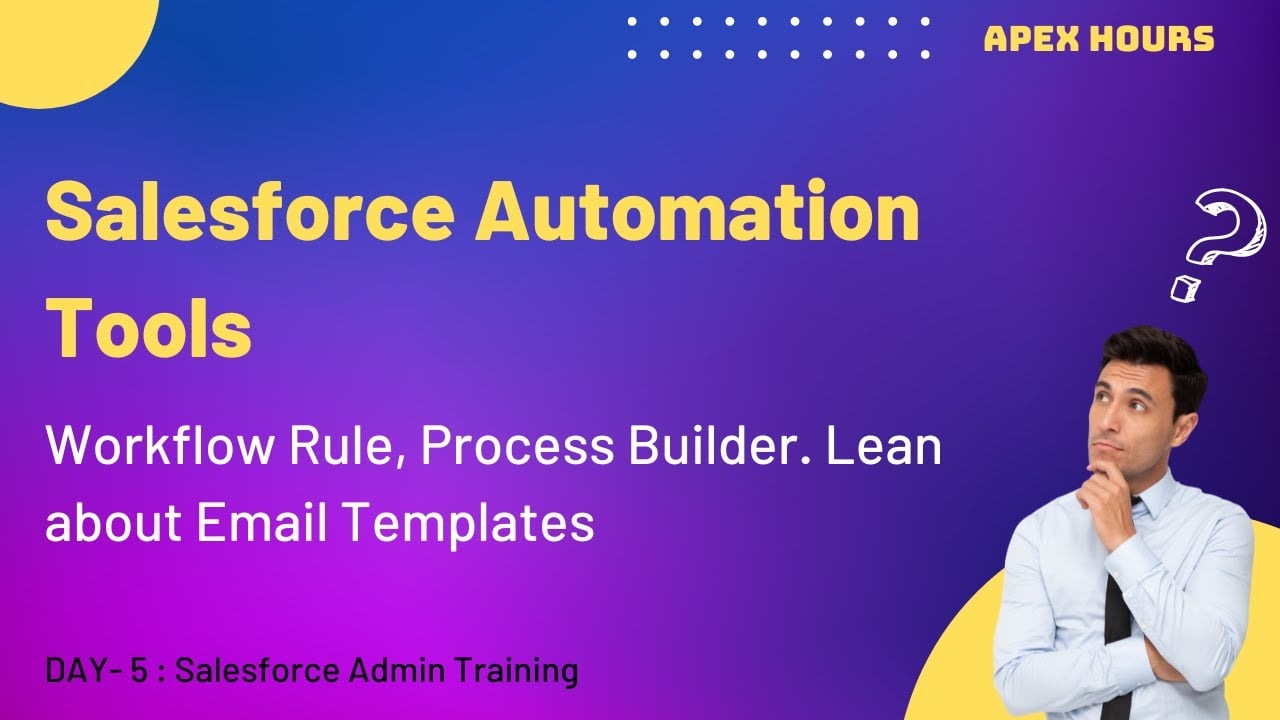 APEX HOURS

Salesforce Automation Tools

Workflow Rule, Process Builder. Lean about Email Templates

DAY- 5 : Salesforce Admin Training